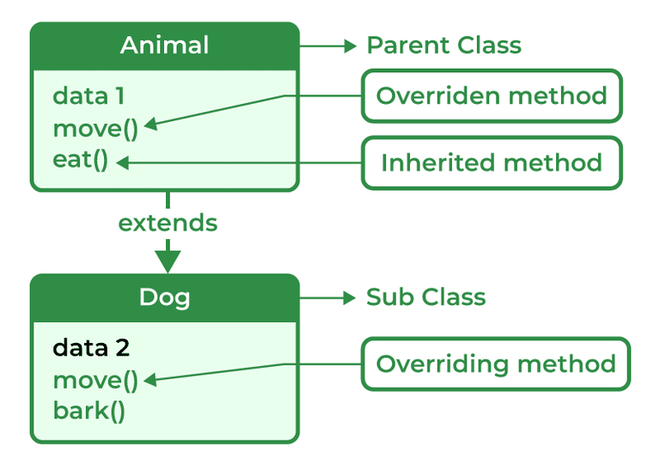 Animal

Parent Class

data 1
move()
eat()

Overriden method

Inherited method

extends

Dog

Sub Class

data 2
move()
bark()

Overriding method